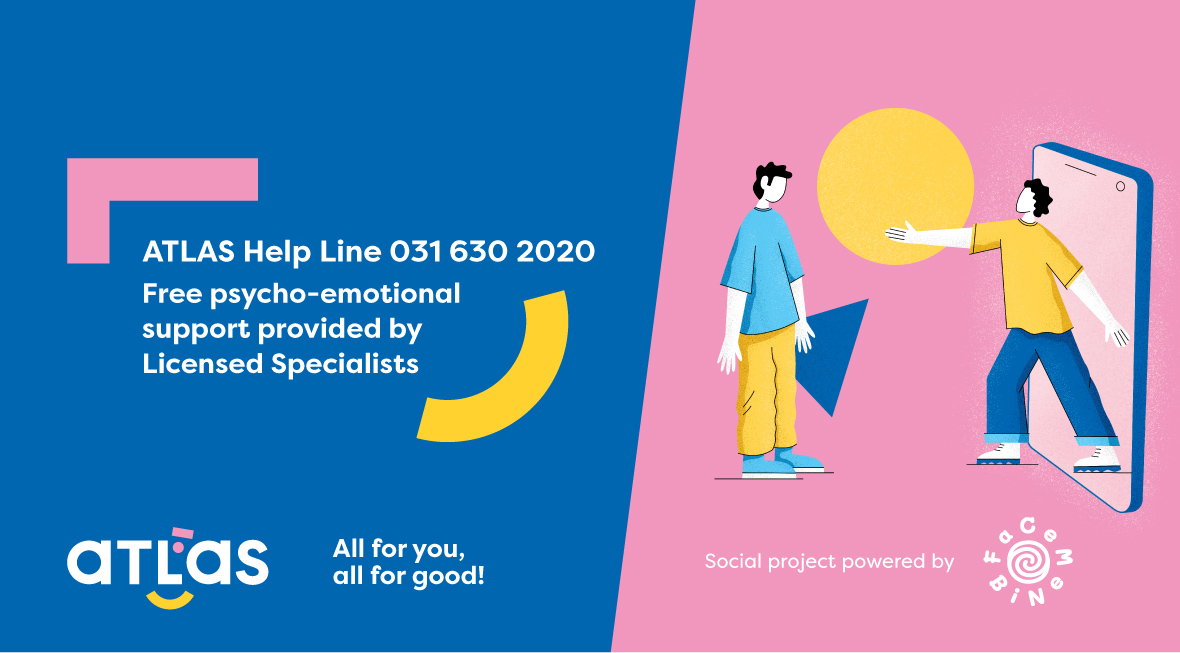 ATLAS Help Line 031 630 2020
Free psycho-emotional support provided by Licensed Specialists

atlas

All for you, all for good!

Social project powered by

FaCeM BiNe